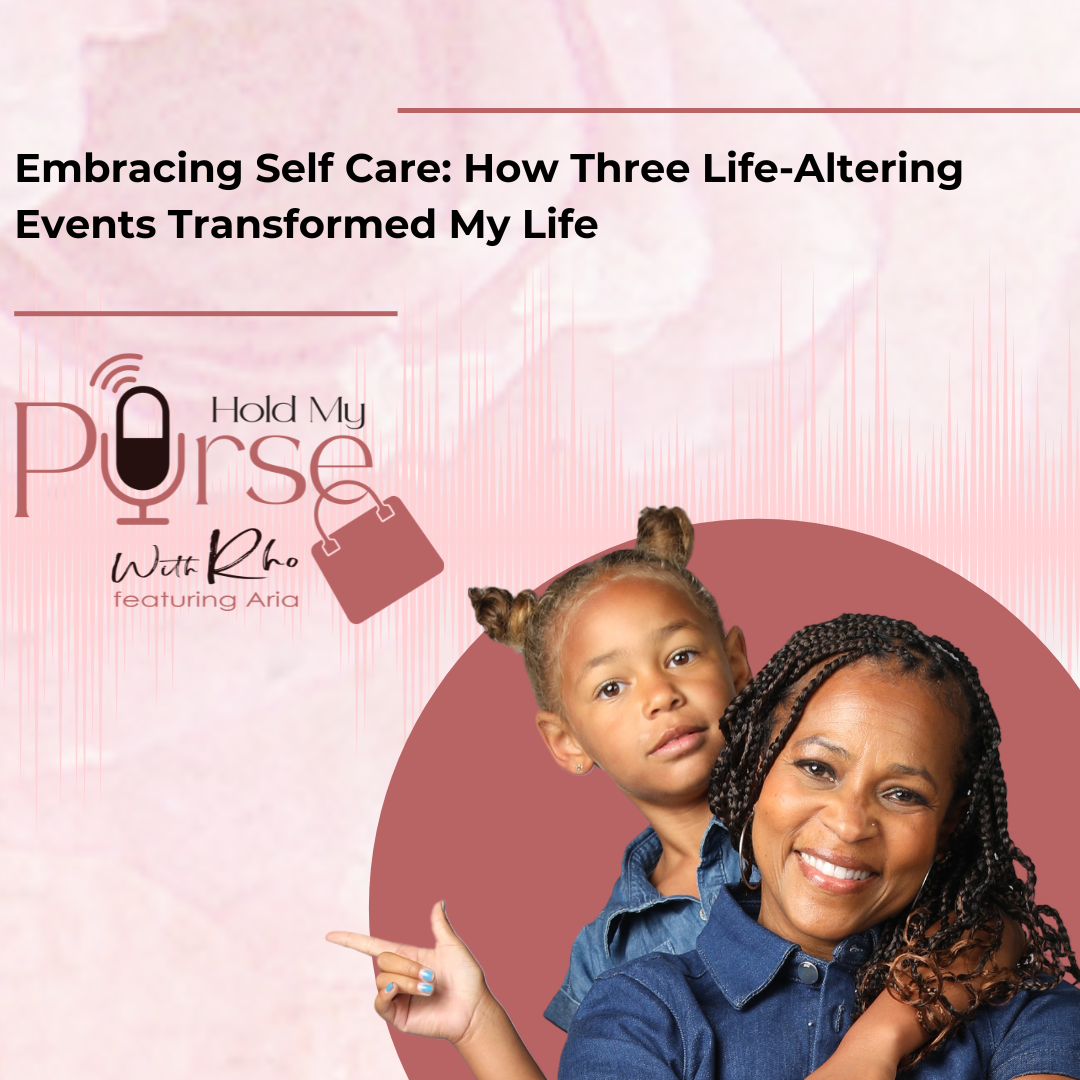 Embracing Self Care: How Three Life-Altering Events Transformed My Life

Hold My Purse
With Rho
featuring Aria